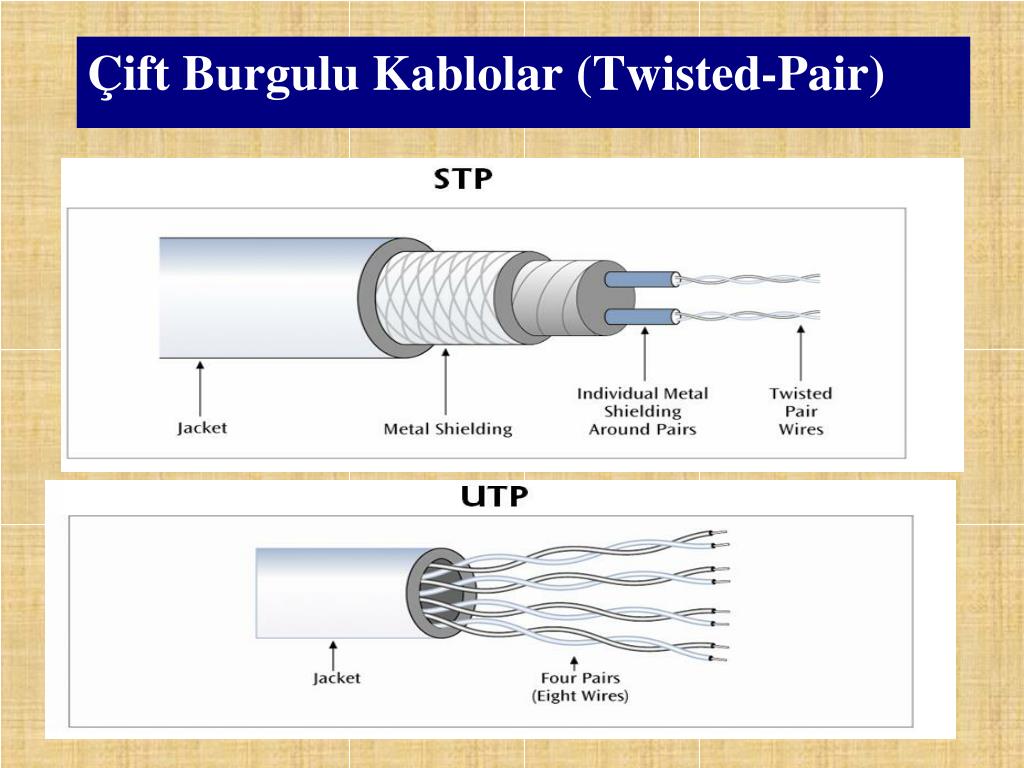 Çift Burgulu Kablolar (Twisted-Pair)

STP

Jacket

Metal Shielding

Individual Metal Shielding Around Pairs

Twisted Pair Wires

UTP

Jacket

Four Pairs (Eight Wires)